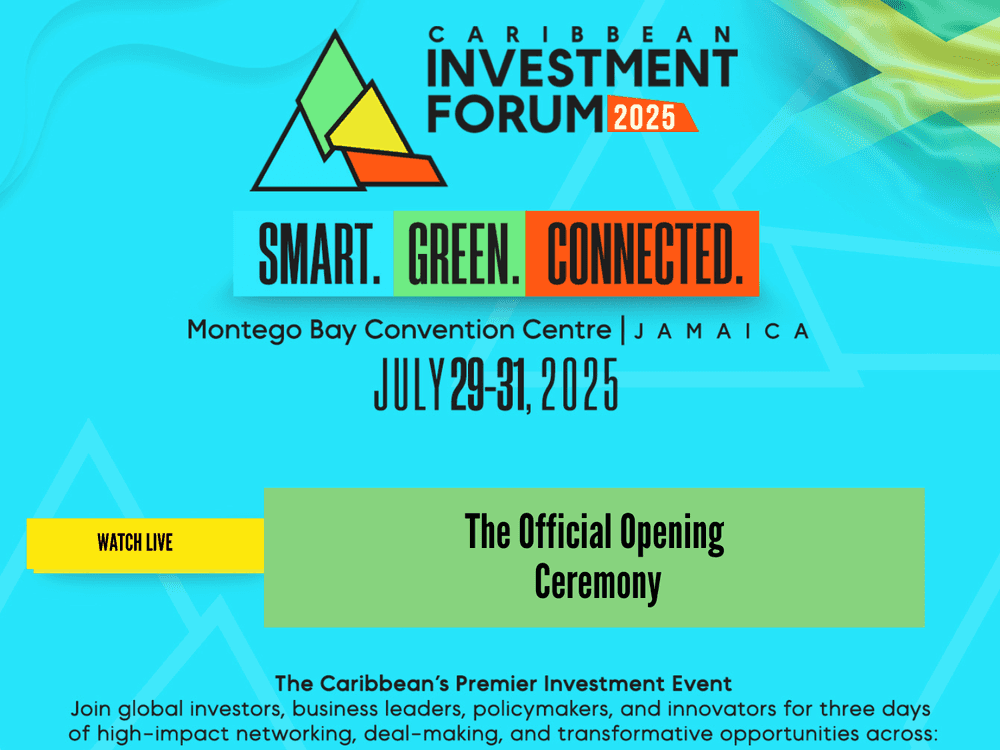 CARIBBEAN
INVESTMENT
FORUM 2025

SMART. GREEN. CONNECTED.

Montego Bay Convention Centre | JAMAICA
JULY 29-31, 2025

WATCH LIVE

The Official Opening Ceremony

The Caribbean's Premier Investment Event
Join global investors, business leaders, policymakers, and innovators for three days of high-impact networking, deal-making, and transformative opportunities across: